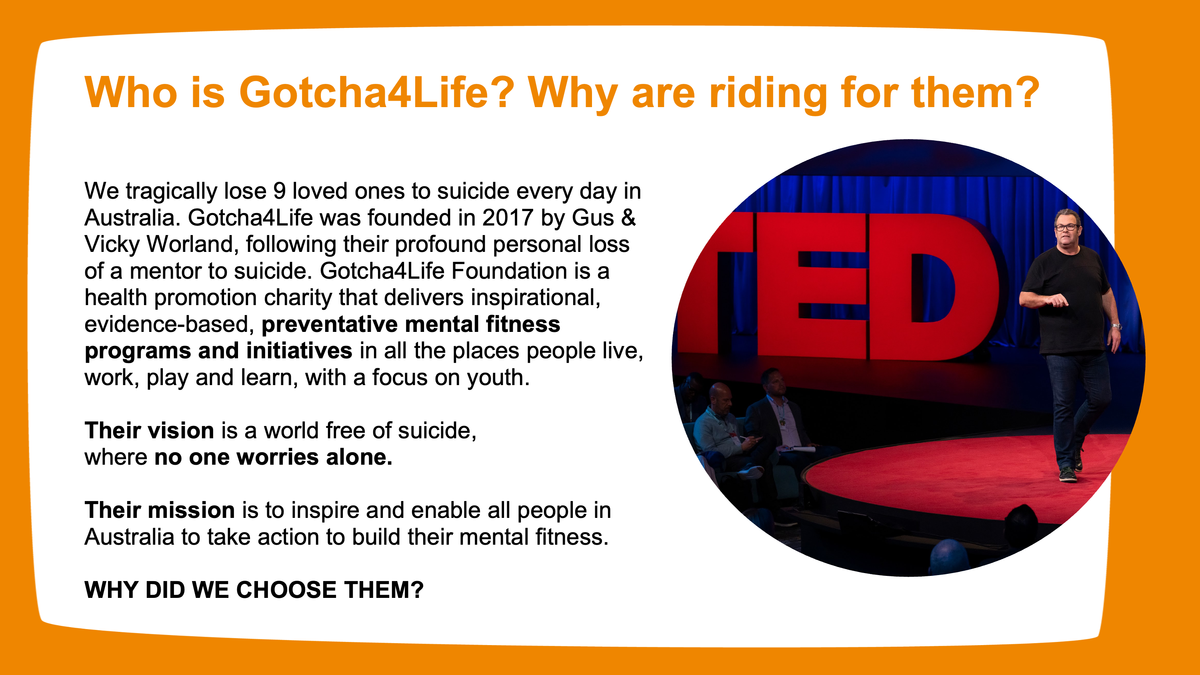 Who is Gotcha4Life? Why are riding for them?

We tragically lose 9 loved ones to suicide every day in Australia. Gotcha4Life was founded in 2017 by Gus & Vicky Worland, following their profound personal loss of a mentor to suicide. Gotcha4Life Foundation is a health promotion charity that delivers inspirational, evidence-based, preventative mental fitness programs and initiatives in all the places people live, work, play and learn, with a focus on youth.

Their vision is a world free of suicide, where no one worries alone.

Their mission is to inspire and enable all people in Australia to take action to build their mental fitness.

WHY DID WE CHOOSE THEM?

TED